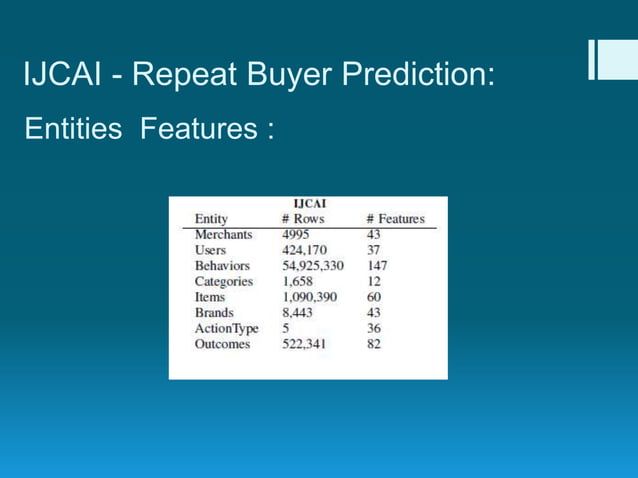 IJCAI - Repeat Buyer Prediction:

Entities  Features :

IJCAI

| Entity | # Rows | # Features |
|---|---|---|
| Merchants | 4995 | 43 |
| Users | 424,170 | 37 |
| Behaviors | 54,925,330 | 147 |
| Categories | 1,658 | 12 |
| Items | 1,090,390 | 60 |
| Brands | 8,443 | 43 |
| ActionType | 5 | 36 |
| Outcomes | 522,341 | 82 |